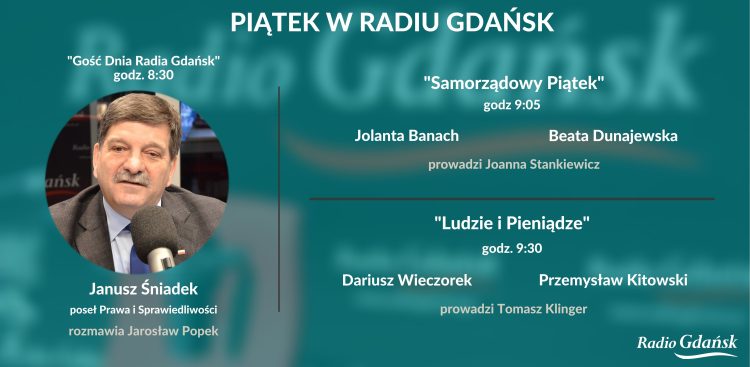 PIĄTEK W RADIU GDAŃSK

"Gość Dnia Radia Gdańsk"
godz. 8:30

Janusz Śniadek
poseł Prawa i Sprawiedliwości
rozmawia Jarosław Popek

"Samorządowy Piątek"
godz 9:05

Jolanta Banach
Beata Dunajewska

prowadzi Joanna Stankiewicz

"Ludzie i Pieniądze"
godz. 9:30

Dariusz Wieczorek
Przemysław Kitowski

prowadzi Tomasz Klinger

Radio Gdańsk